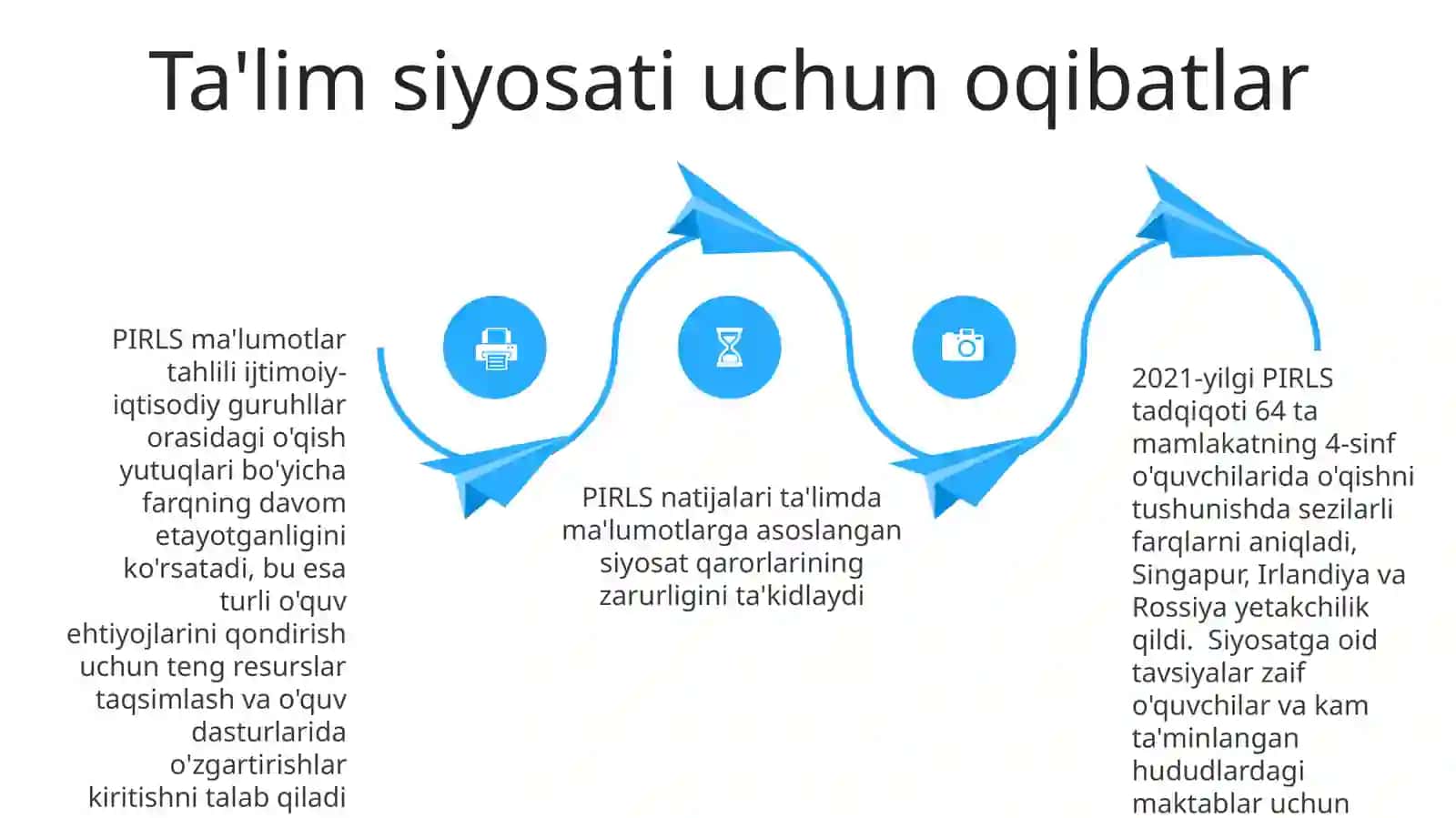 Ta'lim siyosati uchun oqibatlar

PIRLS ma'lumotlar tahlili ijtimoiy-iqtisodiy guruhllar orasidagi o'qish yutuqlari bo'yicha farqning davom etayotganligini ko'rsatadi, bu esa turli o'quv ehtiyojlarini qondirish uchun teng resurslar taqsimlash va o'quv dasturlarida o'zgartirishlar kiritishni talab qiladi

PIRLS natijalari ta'limda ma'lumotlarga asoslangan siyosat qarorlarining zarurligini ta'kidlaydi

2021-yilgi PIRLS tadqiqoti 64 ta mamlakatning 4-sinf o'quvchilarida o'qishni tushunishda sezilarli farqlarni aniqladi, Singapur, Irlandiya va Rossiya yetakchilik qildi. Siyosatga oid tavsiyalar zaif o'quvchilar va kam ta'minlangan hududlardagi maktablar uchun